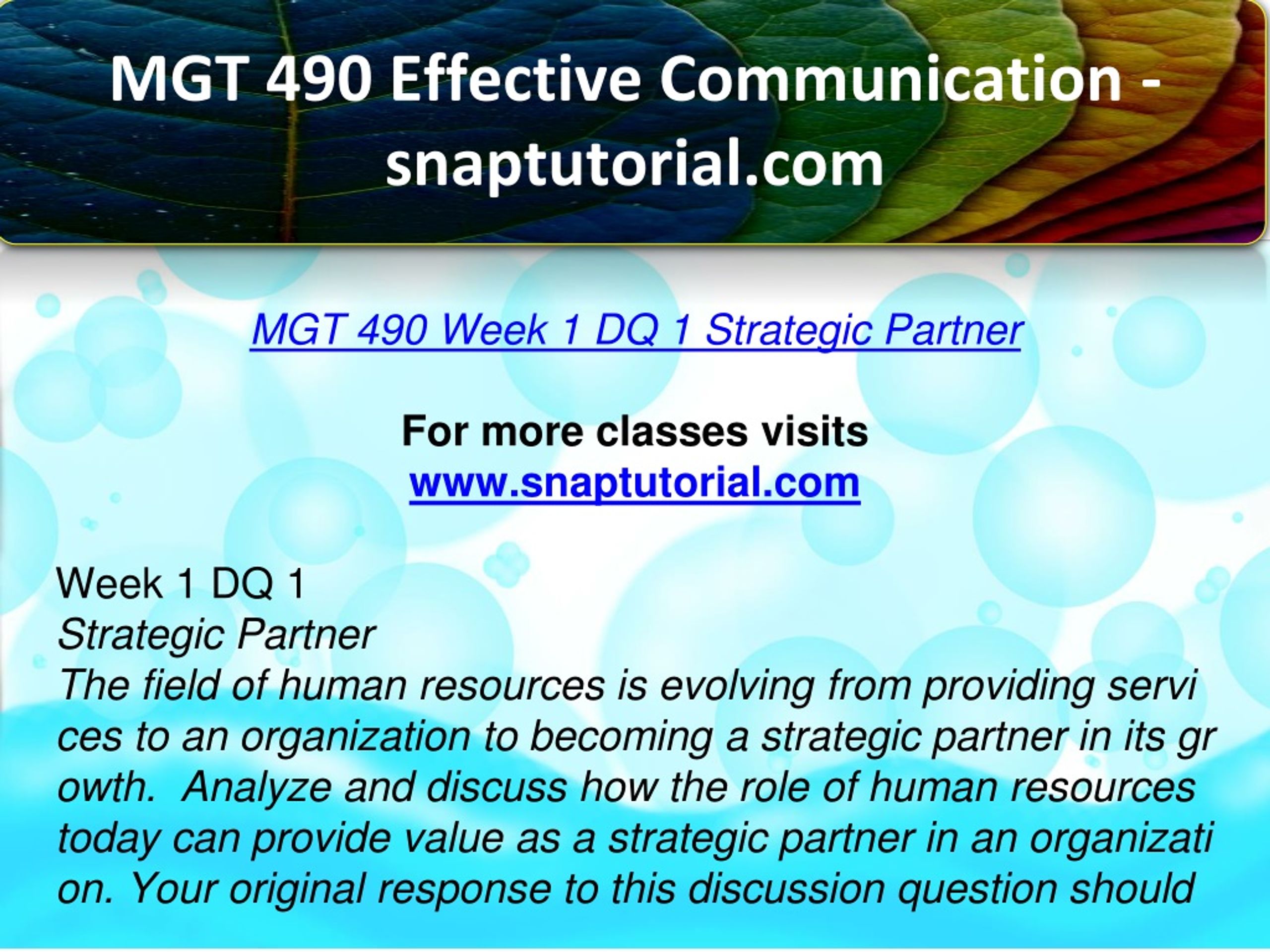 MGT 490 Effective Communication - snaptutorial.com

MGT 490 Week 1 DQ 1 Strategic Partner

For more classes visits
www.snaptutorial.com

Week 1 DQ 1
Strategic Partner
The field of human resources is evolving from providing servi ces to an organization to becoming a strategic partner in its gr owth.  Analyze and discuss how the role of human resources today can provide value as a strategic partner in an organizati on. Your original response to this discussion question should